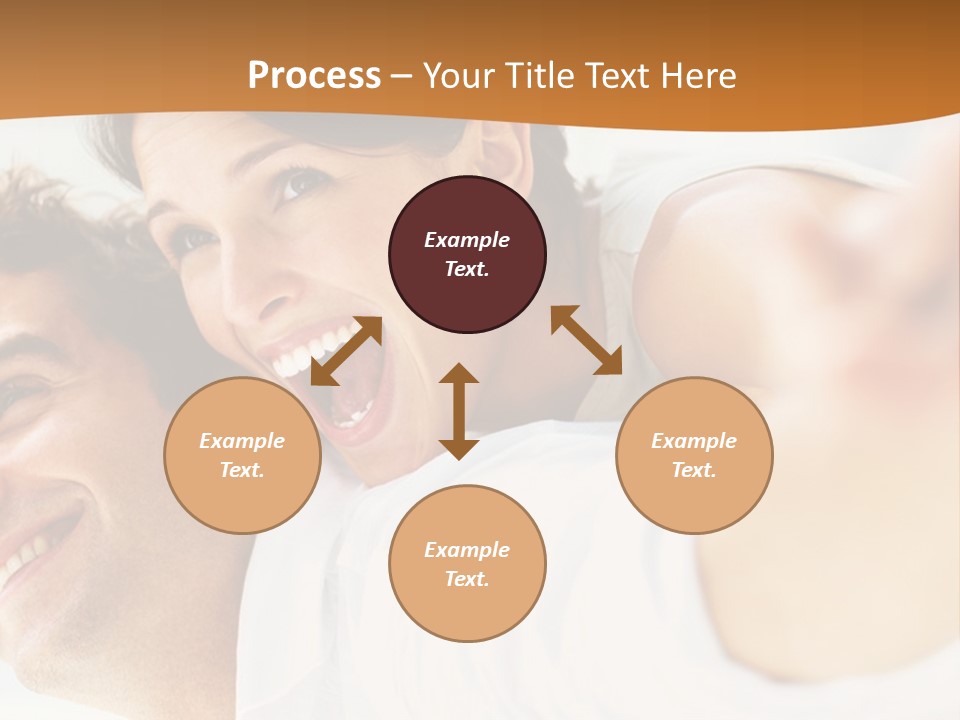 Process – Your Title Text Here

Example Text.

Example Text.

Example Text.

Example Text.